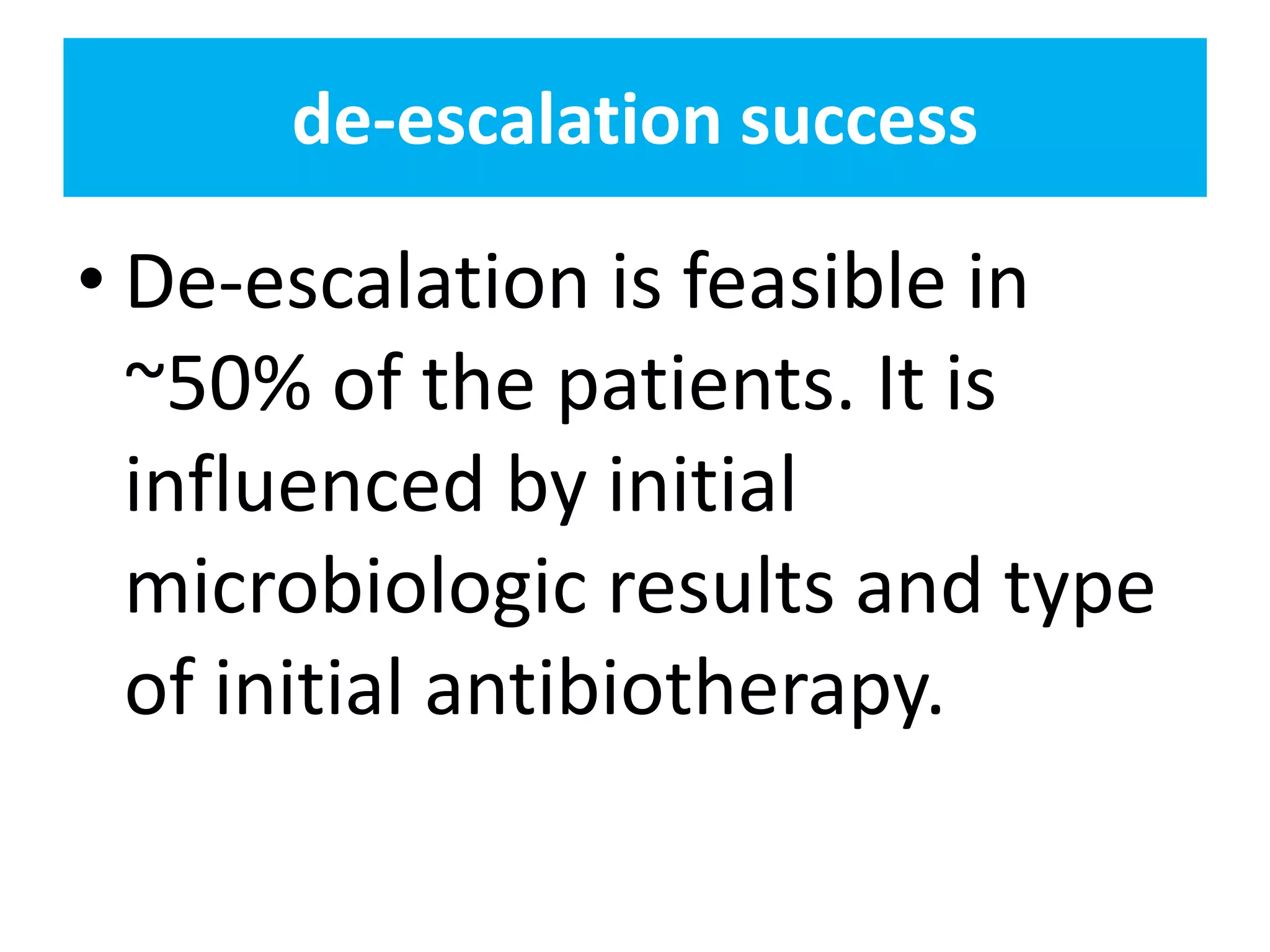 de-escalation success

• De-escalation is feasible in ~50% of the patients. It is influenced by initial microbiologic results and type of initial antibiotherapy.